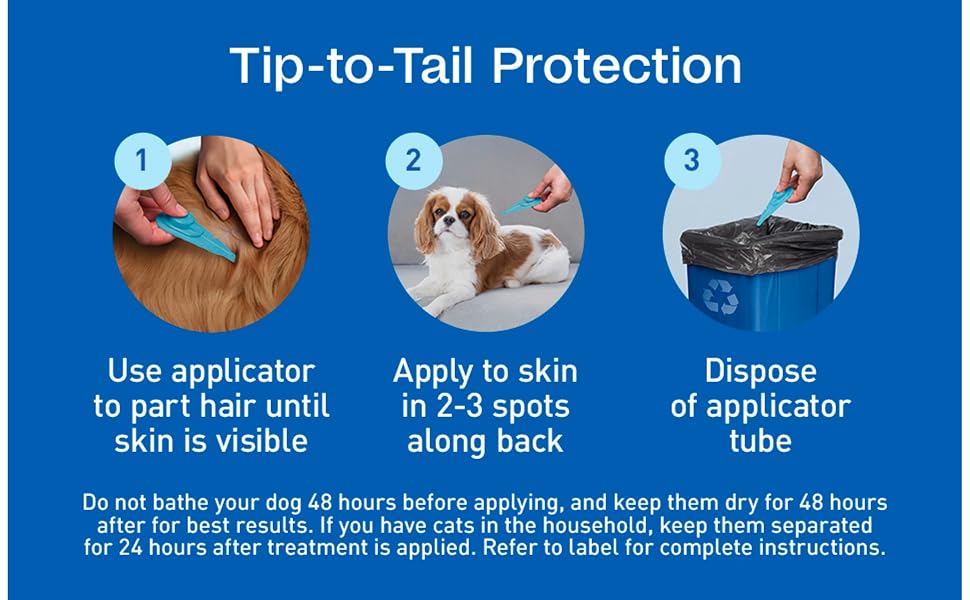 Tip-to-Tail Protection

1

Use applicator to part hair until skin is visible

2

Apply to skin in 2-3 spots along back

3

Dispose of applicator tube

Do not bathe your dog 48 hours before applying, and keep them dry for 48 hours after for best results. If you have cats in the household, keep them separated for 24 hours after treatment is applied. Refer to label for complete instructions.